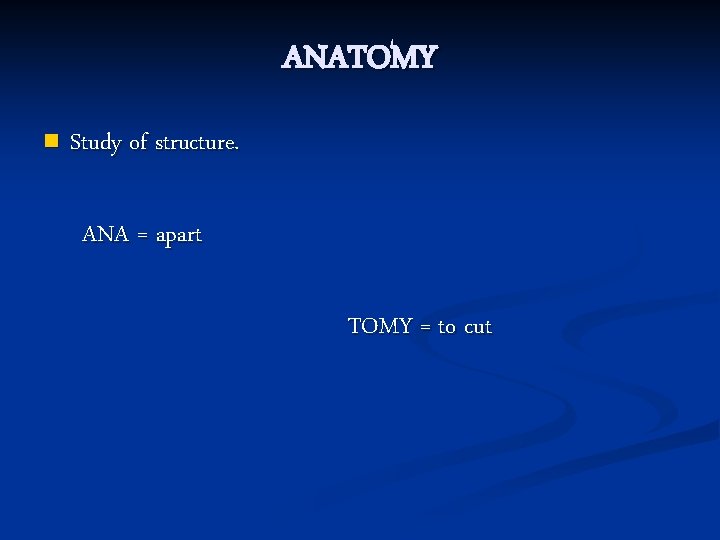 ANATOMY

Study of structure.

ANA = apart

TOMY = to cut